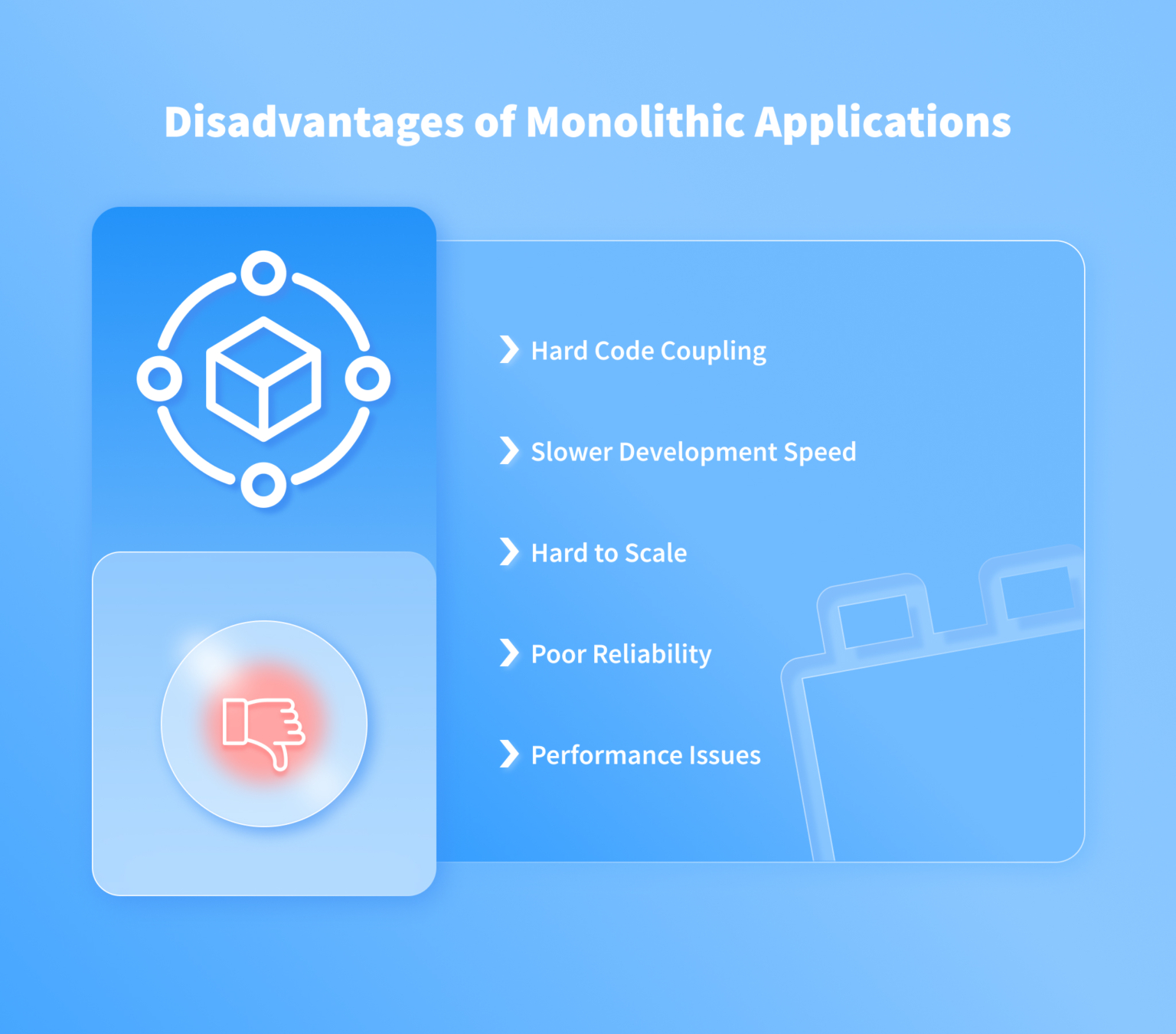 Disadvantages of Monolithic Applications

Hard Code Coupling

Slower Development Speed

Hard to Scale

Poor Reliability

Performance Issues